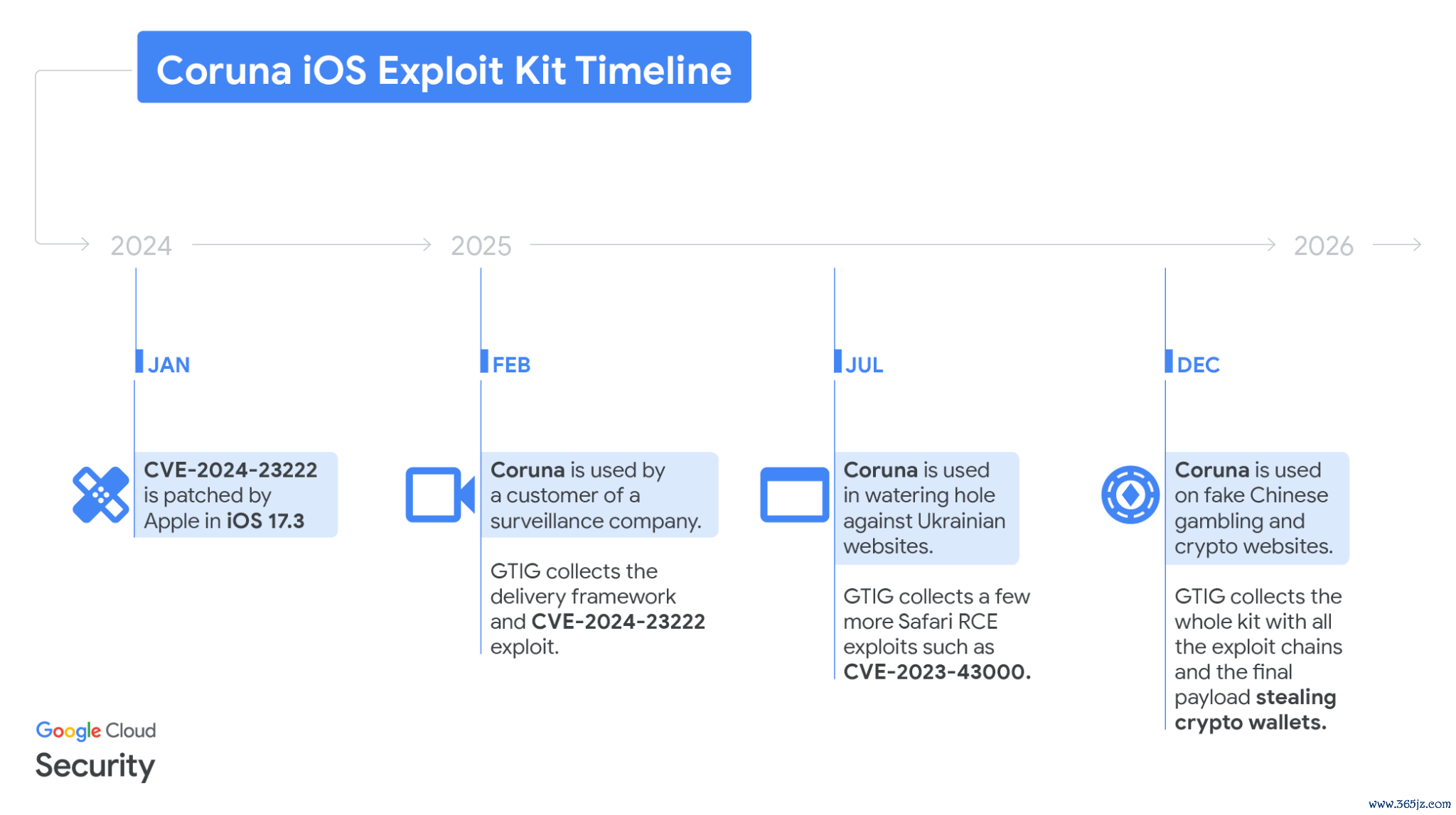 Coruna iOS Exploit Kit Timeline

2024

2025

2026

JAN

CVE-2024-23222 is patched by Apple in iOS 17.3

FEB

Coruna is used by a customer of a surveillance company.

GTIG collects the delivery framework and CVE-2024-23222 exploit.

JUL

Coruna is used in watering hole against Ukrainian websites.

GTIG collects a few more Safari RCE exploits such as CVE-2023-43000.

DEC

Coruna is used on fake Chinese gambling and crypto websites.

GTIG collects the whole kit with all the exploit chains and the final payload stealing crypto wallets.

Google Cloud
Security

www.365jz.com